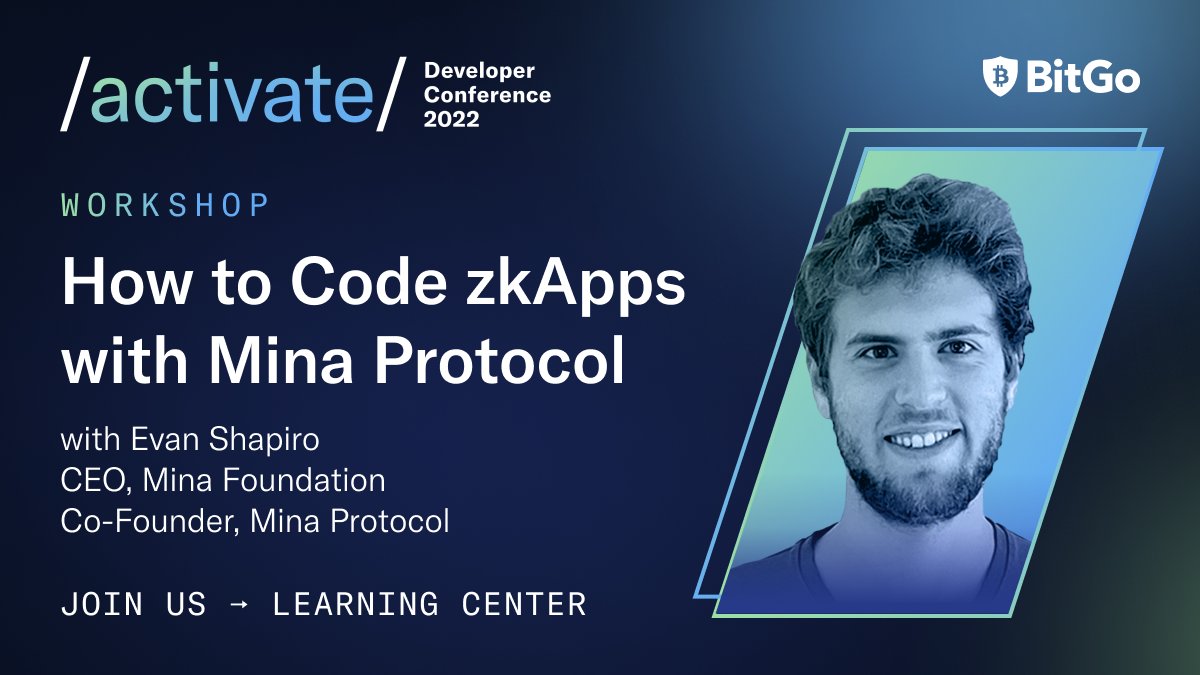 /activate/ Developer Conference 2022

BitGo

WORKSHOP

How to Code zkApps with Mina Protocol

with Evan Shapiro
CEO, Mina Foundation
Co-Founder, Mina Protocol

JOIN US → LEARNING CENTER